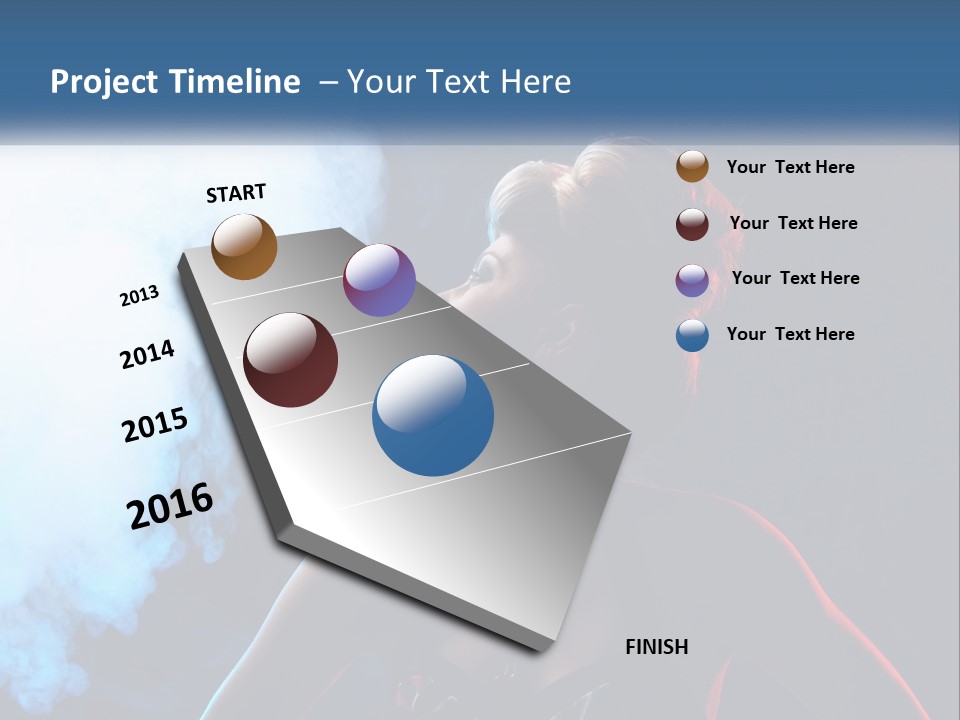 Project Timeline – Your Text Here

START

2013

2014

2015

2016

FINISH

Your Text Here

Your Text Here

Your Text Here

Your Text Here